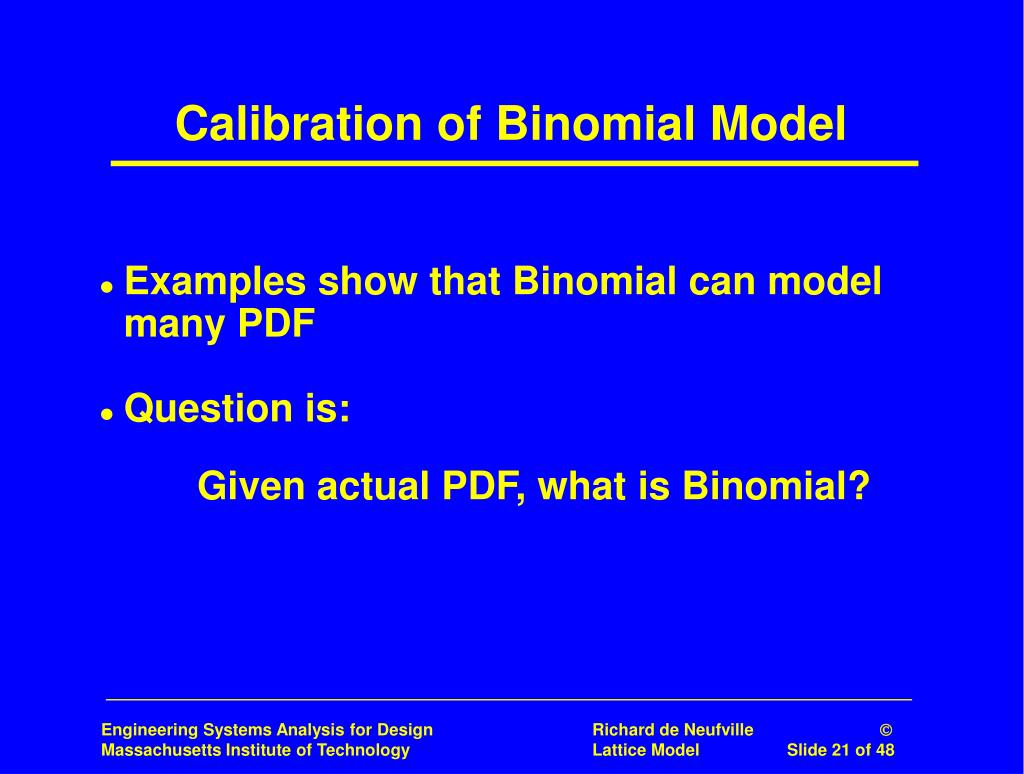 Calibration of Binomial Model

- Examples show that Binomial can model many PDF

- Question is:

Given actual PDF, what is Binomial?

Engineering Systems Analysis for Design
Massachusetts Institute of Technology

Richard de Neufville ©
Lattice Model Slide 21 of 48